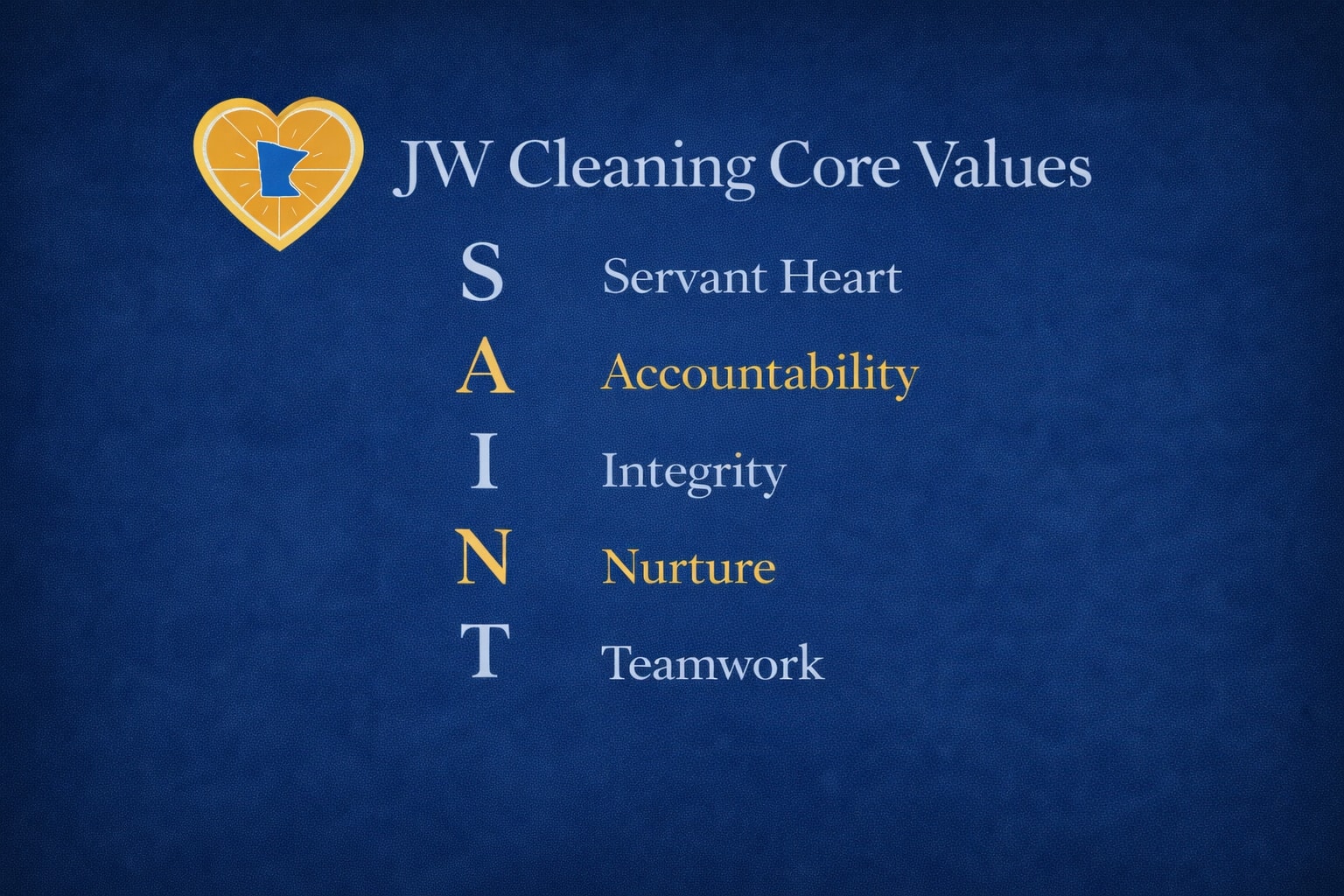 JW Cleaning Core Values

S Servant Heart

A Accountability

I Integrity

N Nurture

T Teamwork